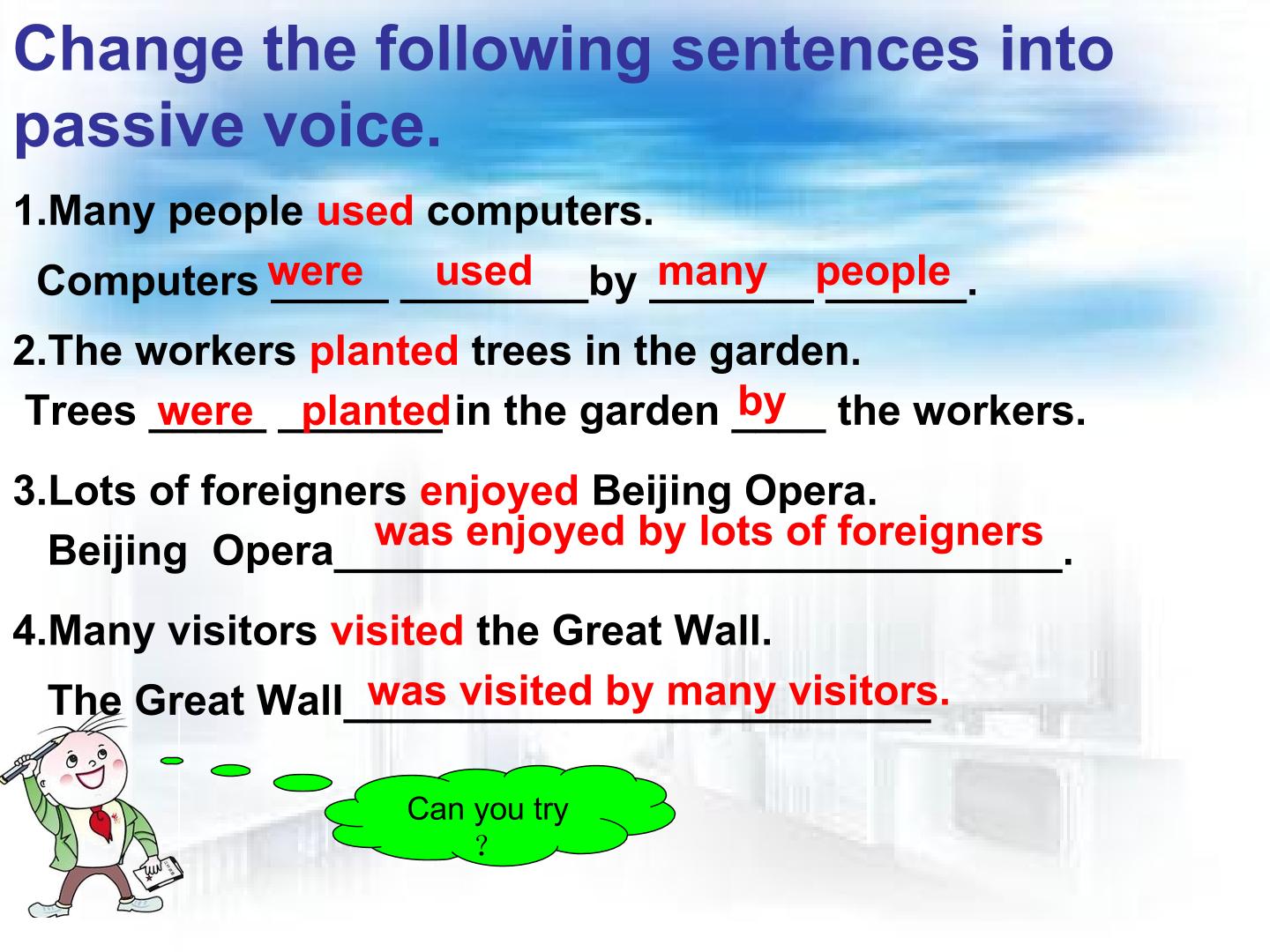 Change the following sentences into passive voice.

1.Many people used computers.

Computers were used by many people.

2.The workers planted trees in the garden.

Trees were planted in the garden by the workers.

3.Lots of foreigners enjoyed Beijing Opera.

Beijing Opera was enjoyed by lots of foreigners.

4.Many visitors visited the Great Wall.

The Great Wall was visited by many visitors.

Can you try
?